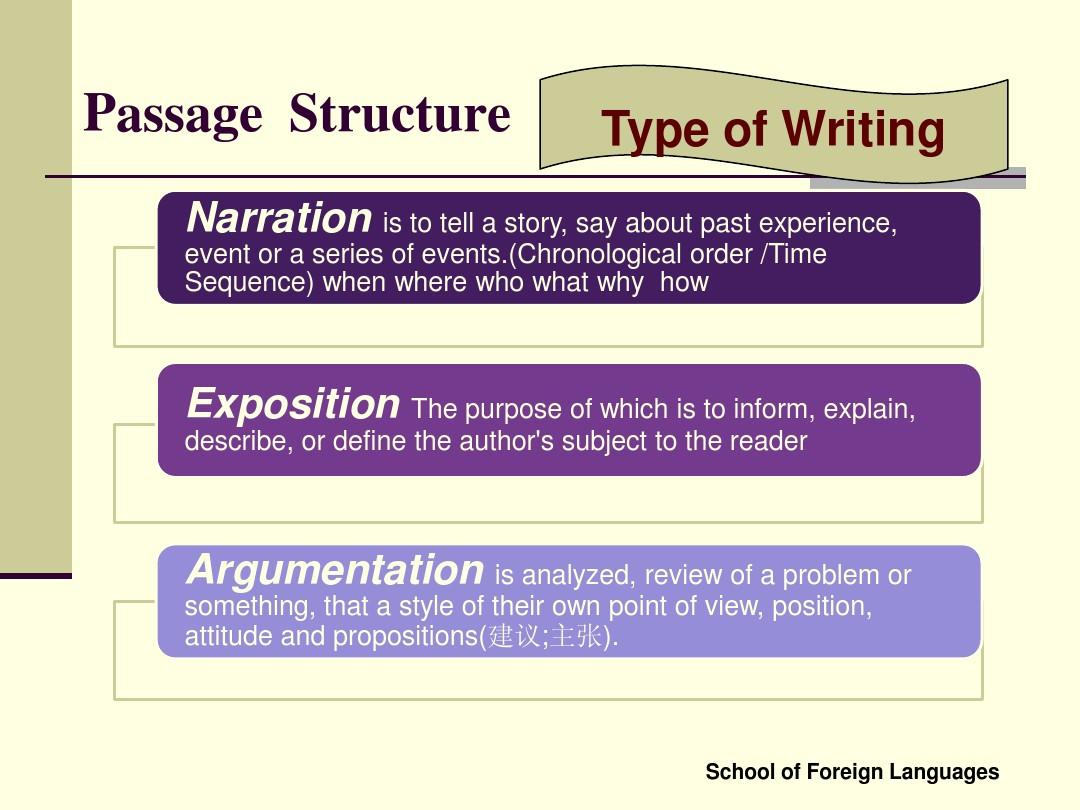 Passage Structure

Type of Writing

Narration is to tell a story, say about past experience, event or a series of events.(Chronological order /Time Sequence) when where who what why how

Exposition The purpose of which is to inform, explain, describe, or define the author's subject to the reader

Argumentation is analyzed, review of a problem or something, that a style of their own point of view, position, attitude and propositions(建议;主张).

School of Foreign Languages